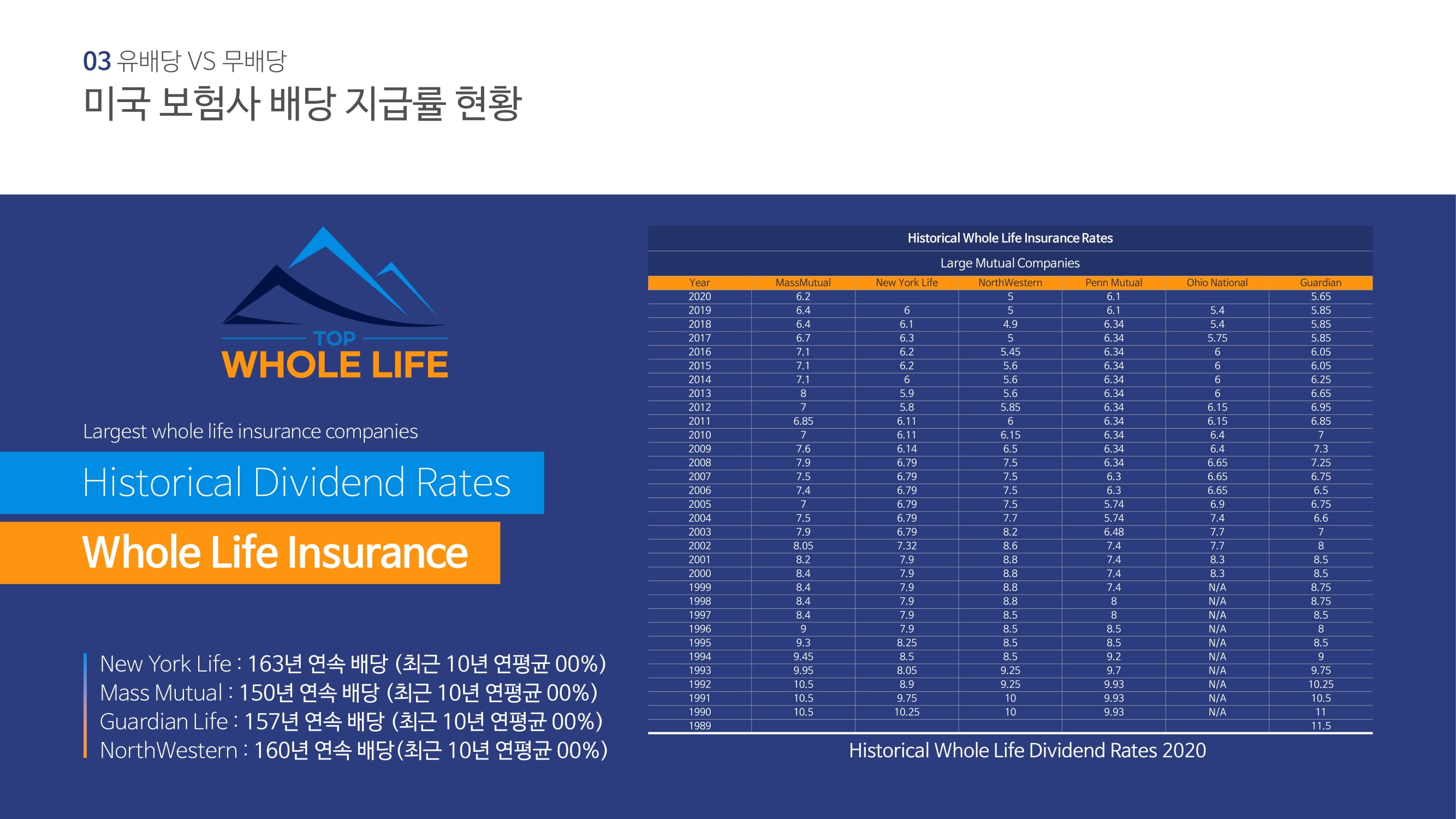 03 유배당 VS 무배당

미국 보험사 배당 지급률 현황

TOP
WHOLE LIFE

Largest whole life insurance companies

Historical Dividend Rates

Whole Life Insurance

New York Life : 163년 연속 배당 (최근 10년 연평균 00%)
Mass Mutual : 150년 연속 배당 (최근 10년 연평균 00%)
Guardian Life : 157년 연속 배당 (최근 10년 연평균 00%)
NorthWestern : 160년 연속 배당(최근 10년 연평균 00%)

Historical Whole Life Insurance Rates

Large Mutual Companies

| Year | MassMutual | New York Life | NorthWestern | Penn Mutual | Ohio National | Guardian |
|---|---|---|---|---|---|---|
| 2020 | 6.2 | | 5 | 6.1 | | 5.65 |
| 2019 | 6.4 | 6 | 5 | 6.1 | 5.4 | 5.85 |
| 2018 | 6.4 | 6.1 | 4.9 | 6.34 | 5.4 | 5.85 |
| 2017 | 6.7 | 6.3 | 5 | 6.34 | 5.75 | 5.85 |
| 2016 | 7.1 | 6.2 | 5.45 | 6.34 | 6 | 6.05 |
| 2015 | 7.1 | 6.2 | 5.6 | 6.34 | 6 | 6.05 |
| 2014 | 7.1 | 6 | 5.6 | 6.34 | 6 | 6.25 |
| 2013 | 8 | 5.9 | 5.6 | 6.34 | 6 | 6.65 |
| 2012 | 7 | 5.8 | 5.85 | 6.34 | 6.15 | 6.95 |
| 2011 | 6.85 | 6.11 | 6 | 6.34 | 6.15 | 6.85 |
| 2010 | 7 | 6.11 | 6.15 | 6.34 | 6.4 | 7 |
| 2009 | 7.6 | 6.14 | 6.5 | 6.34 | 6.4 | 7.3 |
| 2008 | 7.9 | 6.79 | 7.5 | 6.34 | 6.65 | 7.25 |
| 2007 | 7.5 | 6.79 | 7.5 | 6.3 | 6.65 | 6.75 |
| 2006 | 7.4 | 6.79 | 7.5 | 6.3 | 6.65 | 6.5 |
| 2005 | 7 | 6.79 | 7.5 | 5.74 | 6.9 | 6.75 |
| 2004 | 7.5 | 6.79 | 7.7 | 5.74 | 7.4 | 6.6 |
| 2003 | 7.9 | 6.79 | 8.2 | 6.48 | 7.7 | 7 |
| 2002 | 8.05 | 7.32 | 8.6 | 7.4 | 7.7 | 8 |
| 2001 | 8.2 | 7.9 | 8.8 | 7.4 | 8.3 | 8.5 |
| 2000 | 8.4 | 7.9 | 8.8 | 7.4 | 8.3 | 8.5 |
| 1999 | 8.4 | 7.9 | 8.8 | 7.4 | N/A | 8.75 |
| 1998 | 8.4 | 7.9 | 8.8 | 8 | N/A | 8.75 |
| 1997 | 8.4 | 7.9 | 8.5 | 8 | N/A | 8.5 |
| 1996 | 9 | 7.9 | 8.5 | 8.5 | N/A | 8 |
| 1995 | 9.3 | 8.25 | 8.5 | 8.5 | N/A | 8.5 |
| 1994 | 9.45 | 8.5 | 8.5 | 9.2 | N/A | 9 |
| 1993 | 9.95 | 8.05 | 9.25 | 9.7 | N/A | 9.75 |
| 1992 | 10.5 | 8.9 | 9.25 | 9.93 | N/A | 10.25 |
| 1991 | 10.5 | 9.75 | 10 | 9.93 | N/A | 10.5 |
| 1990 | 10.5 | 10.25 | 10 | 9.93 | N/A | 11 |
| 1989 | | | | | | 11.5 |

Historical Whole Life Dividend Rates 2020